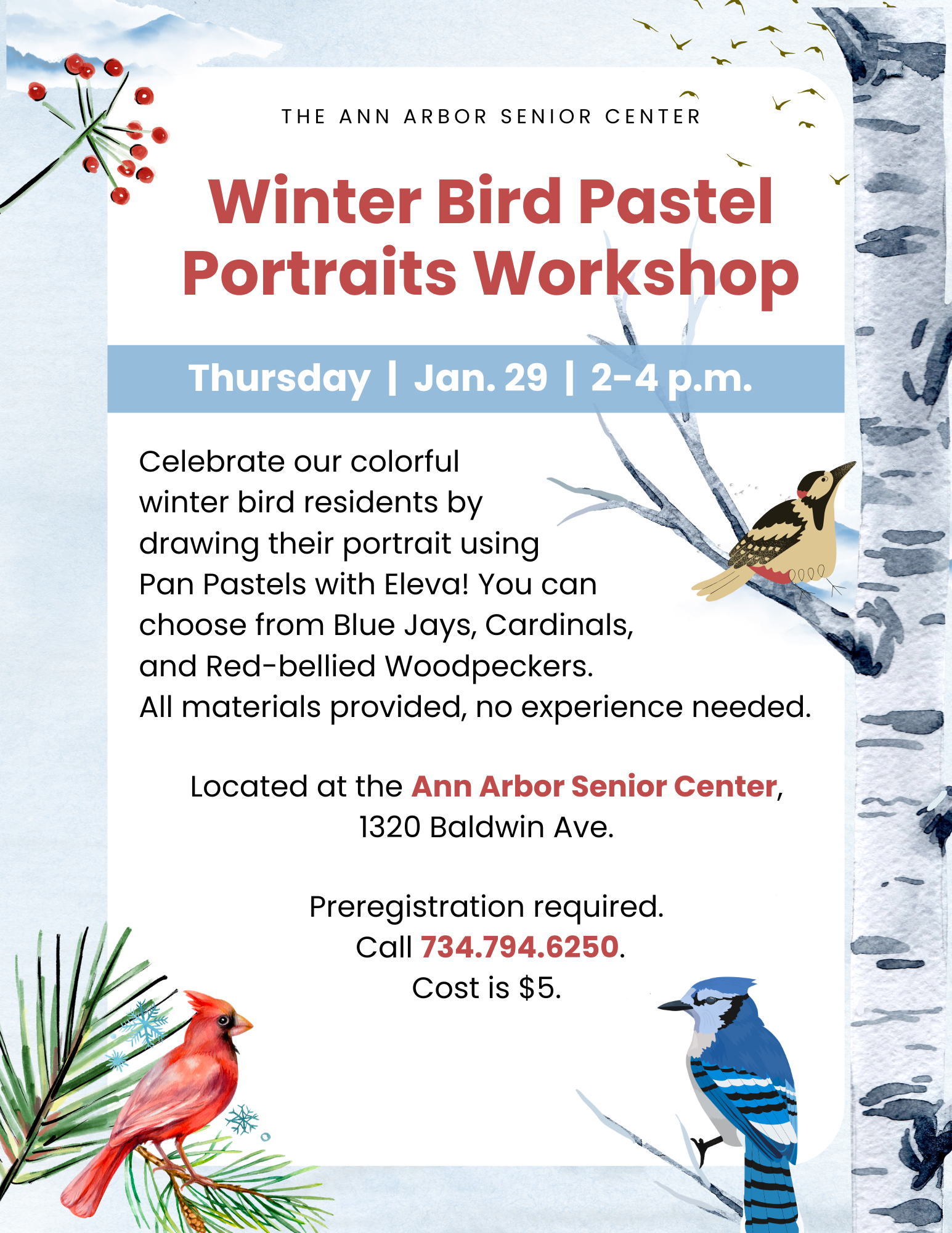 THE ANN ARBOR SENIOR CENTER

Winter Bird Pastel Portraits Workshop

Thursday | Jan. 29 | 2-4 p.m.

Celebrate our colorful winter bird residents by drawing their portrait using Pan Pastels with Eleva! You can choose from Blue Jays, Cardinals, and Red-bellied Woodpeckers. All materials provided, no experience needed.

Located at the Ann Arbor Senior Center, 1320 Baldwin Ave.

Preregistration required. Call 734.794.6250. Cost is $5.